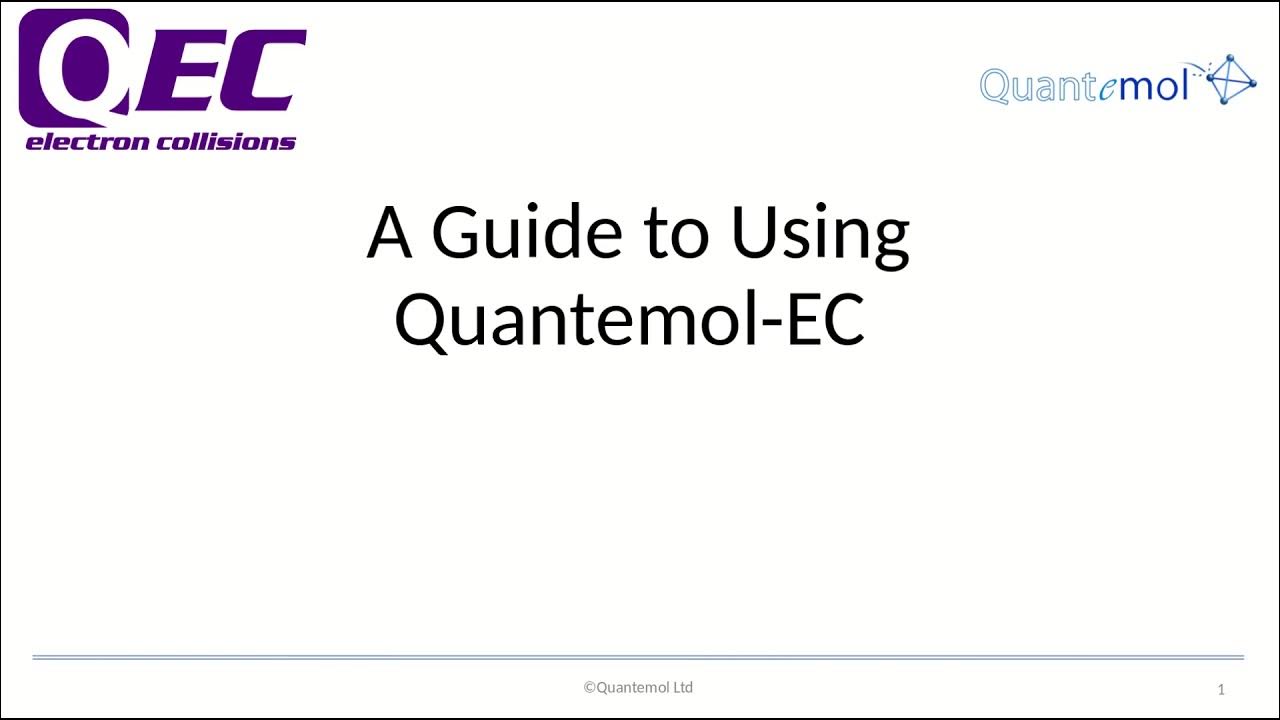 QEC
electron collisions

Quantemol

A Guide to Using Quantemol-EC

©Quantemol Ltd

1